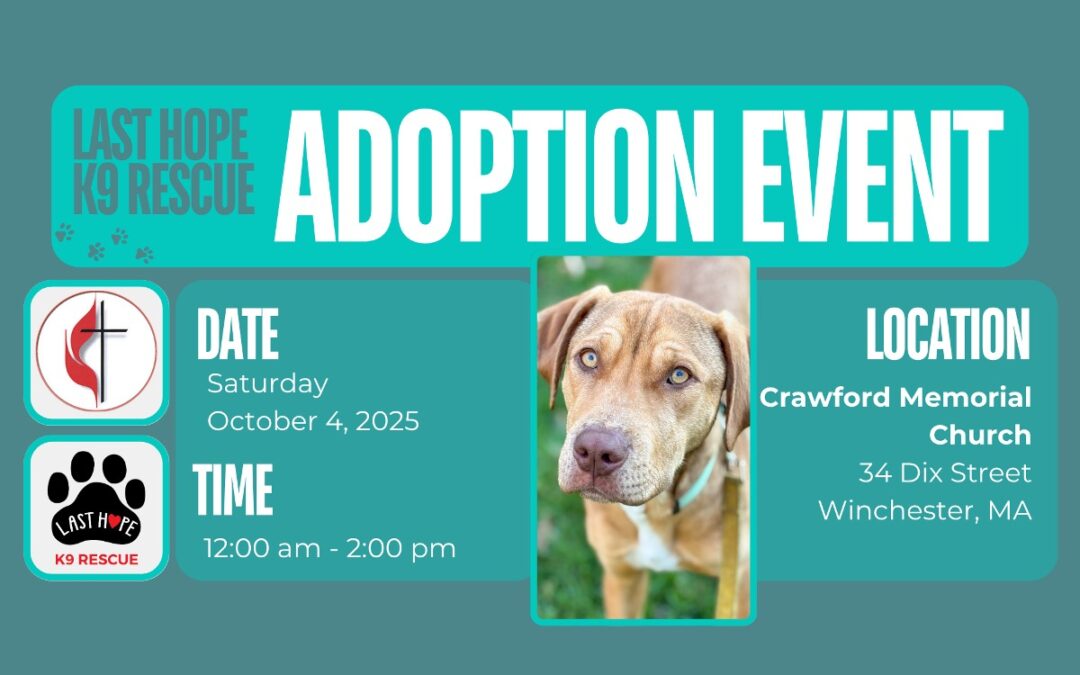 LAST HOPE K9 RESCUE

ADOPTION EVENT

LAST HOPE
K9 RESCUE

DATE
Saturday
October 4, 2025

TIME
12:00 am - 2:00 pm

LOCATION
Crawford Memorial Church
34 Dix Street
Winchester, MA